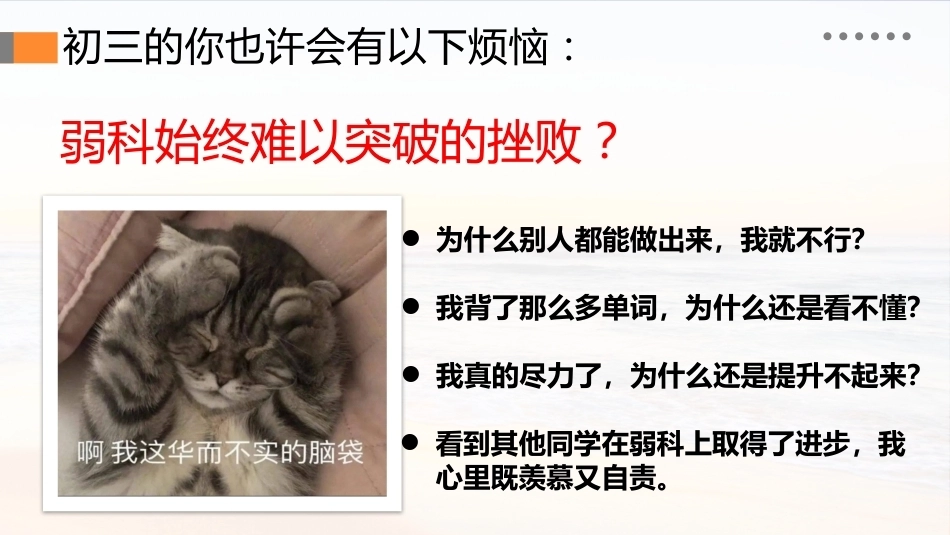 初三的你也许会有以下烦恼：

弱科始终难以突破的挫败？

啊 我这华而不实的脑袋

• 为什么别人都能做出来，我就不行?

• 我背了那么多单词，为什么还是看不懂?

• 我真的尽力了，为什么还是提升不起来?

• 看到其他同学在弱科上取得了进步，我心里既羡慕又自责。